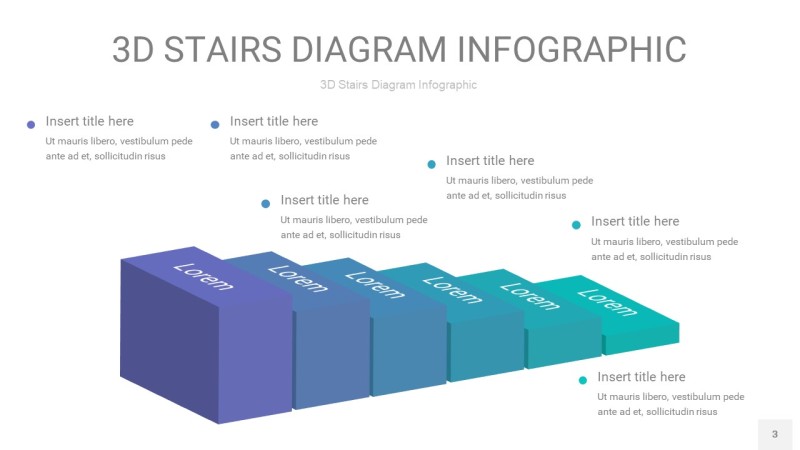 3D STAIRS DIAGRAM INFOGRAPHIC

3D Stairs Diagram Infographic

Insert title here
Ut mauris libero, vestibulum pede ante ad et, sollicitudin risus

Insert title here
Ut mauris libero, vestibulum pede ante ad et, sollicitudin risus

Insert title here
Ut mauris libero, vestibulum pede ante ad et, sollicitudin risus

Insert title here
Ut mauris libero, vestibulum pede ante ad et, sollicitudin risus

Insert title here
Ut mauris libero, vestibulum pede ante ad et, sollicitudin risus

Lorem

Lorem

Lorem

Lorem

Lorem

Lorem

Insert title here
Ut mauris libero, vestibulum pede ante ad et, sollicitudin risus

3